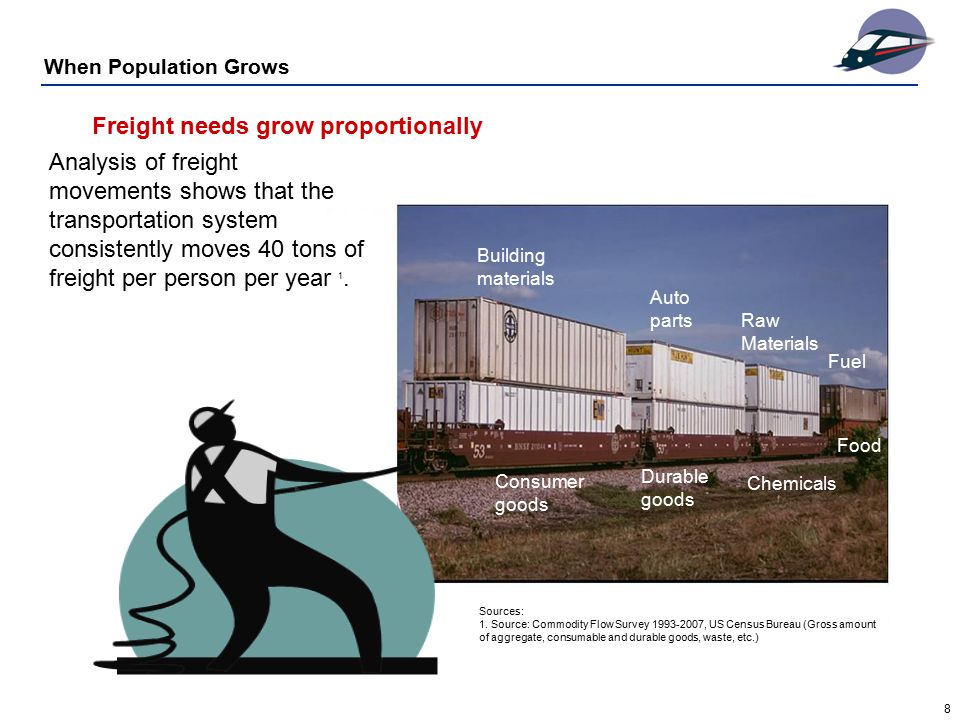 When Population Grows

Freight needs grow proportionally

Analysis of freight movements shows that the transportation system consistently moves 40 tons of freight per person per year $^1$.

Building materials

Auto parts

Raw Materials

Fuel

Food

Consumer goods

Durable goods

Chemicals

Sources:
1. Source: Commodity Flow Survey 1993-2007, US Census Bureau (Gross amount of aggregate, consumable and durable goods, waste, etc.)

8